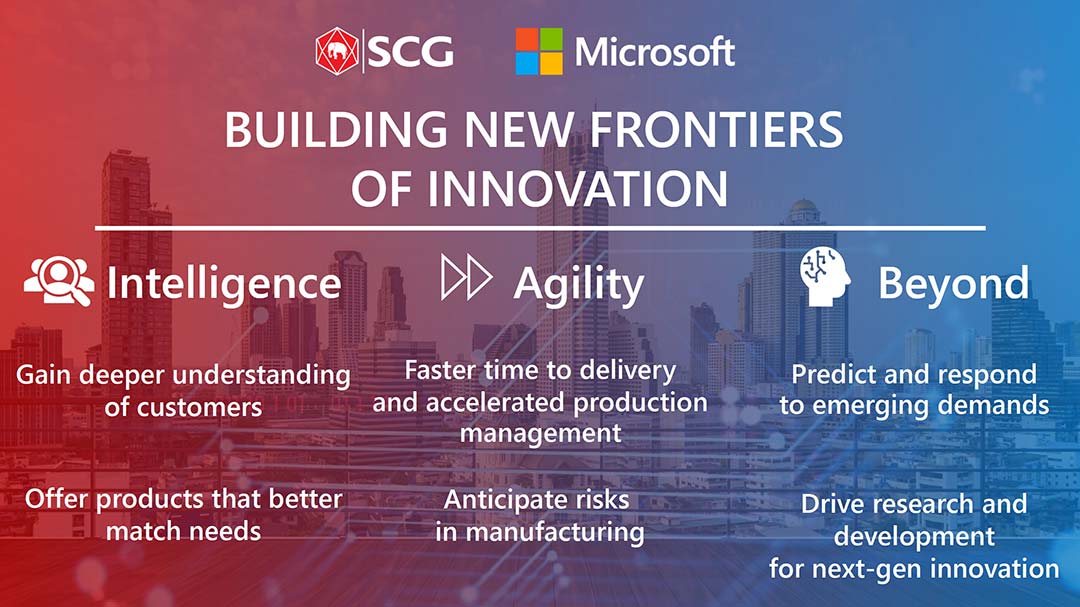 SCG Microsoft

BUILDING NEW FRONTIERS OF INNOVATION

Intelligence

Gain deeper understanding of customers

Offer products that better match needs

Agility

Faster time to delivery and accelerated production management

Anticipate risks in manufacturing

Beyond

Predict and respond to emerging demands

Drive research and development for next-gen innovation